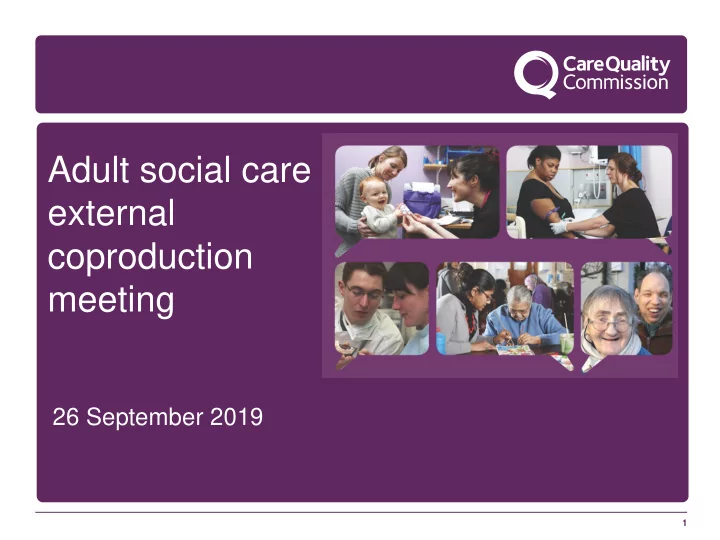 CareQuality Commission

Adult social care external coproduction meeting

26 September 2019

1